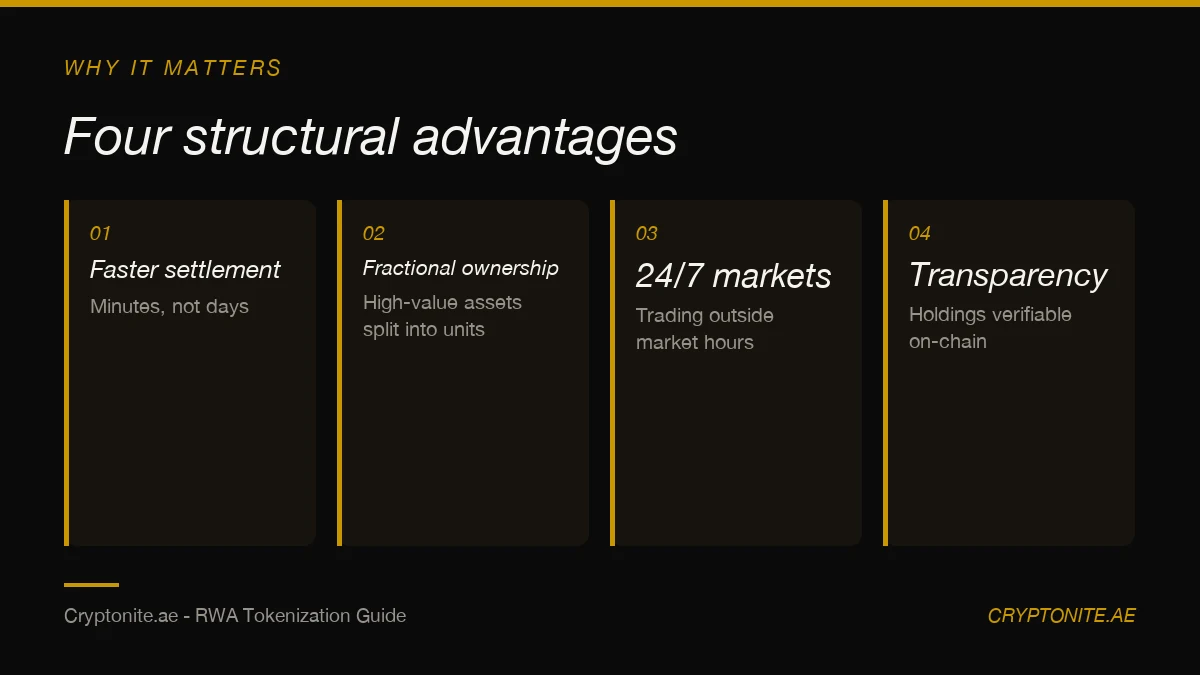 WHY IT MATTERS

Four structural advantages

01
Faster settlement
Minutes, not days

02
Fractional ownership
High-value assets split into units

03
24/7 markets
Trading outside market hours

04
Transparency
Holdings verifiable on-chain

Cryptonite.ae - RWA Tokenization Guide

CRYPTONITE.AE